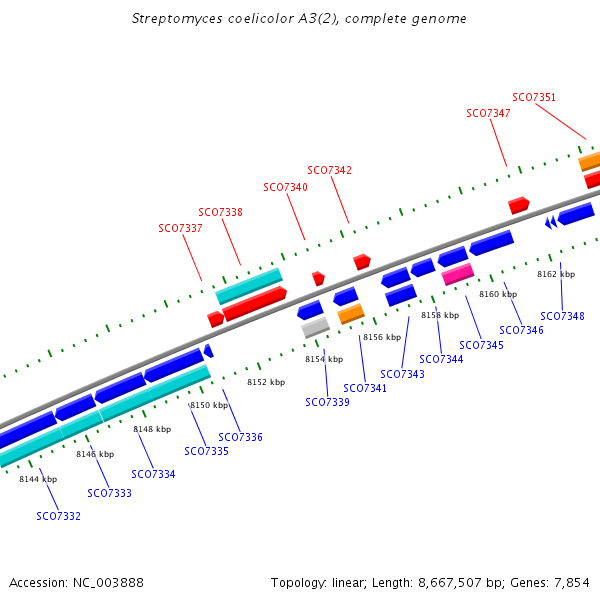 Streptomyces coelicolor A3(2), complete genome

SCO7351
SCO7347
SCO7342
SCO7340
SCO7338
SCO7337

8162 kbp
8160 kbp
8158 kbp
8156 kbp
8154 kbp
8152 kbp
8150 kbp
8148 kbp
8146 kbp
8144 kbp

SCO7348
SCO7346
SCO7345
SCO7344
SCO7343
SCO7341
SCO7339
SCO7336
SCO7335
SCO7334
SCO7333
SCO7332

Accession: NC_003888

Topology: linear; Length: 8,667,507 bp; Genes: 7,854